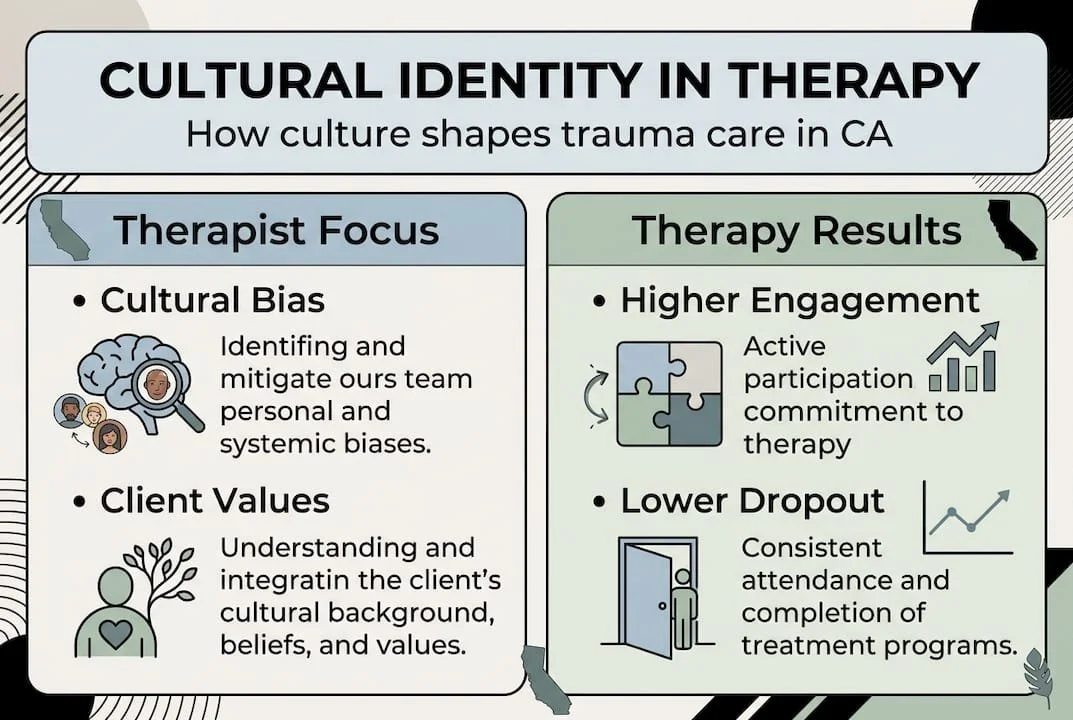 CULTURAL IDENTITY IN THERAPY
How culture shapes trauma care in CA

Therapist Focus

• Cultural Bias
Identifing and mitigate ours team personal and systemic biases.

• Client Values
Understanding and integratin the client's cultural background, beliefs, and values.

Therapy Results

• Higher Engagement
Active participation commitment to therapy

• Lower Dropout
Consistent attendance and completion of treatment programs.